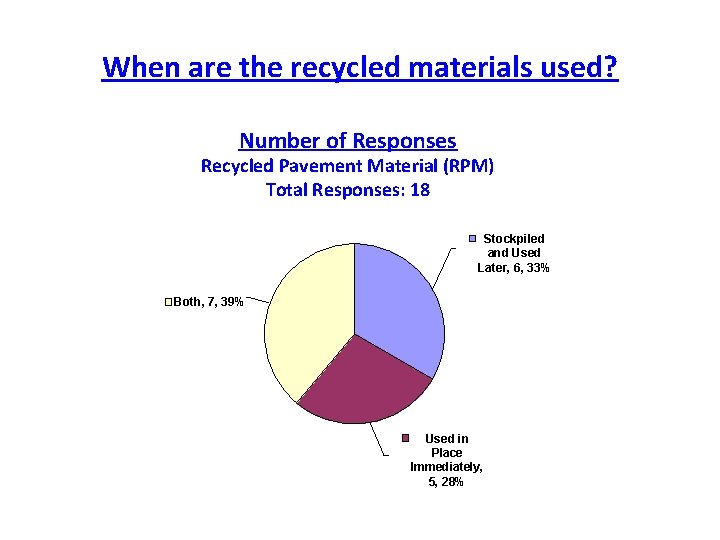 When are the recycled materials used?

Number of Responses
Recycled Pavement Material (RPM)
Total Responses: 18

Stockpiled and Used Later, 6, 33%

Both, 7, 39%

Used in Place Immediately, 5, 28%